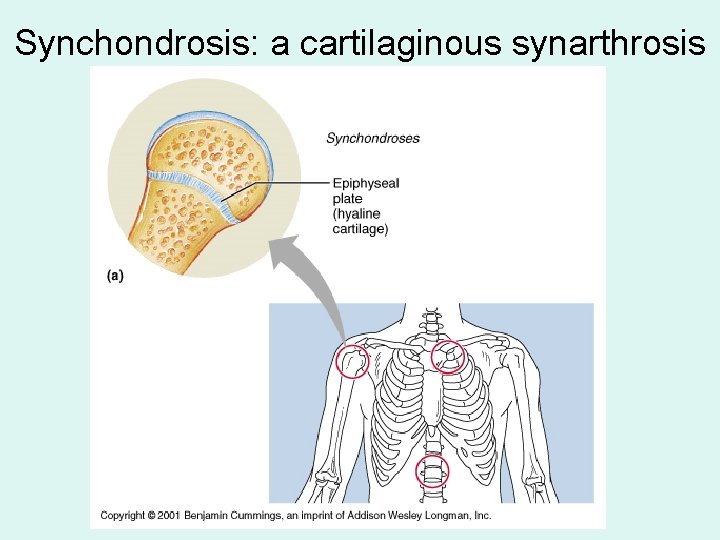 Synchondrosis: a cartilaginous synarthrosis

Synchondroses

Epiphyseal plate (hyaline cartilage)

(a)

Copyright © 2001 Benjamin Cummings, an imprint of Addison Wesley Longman, Inc.